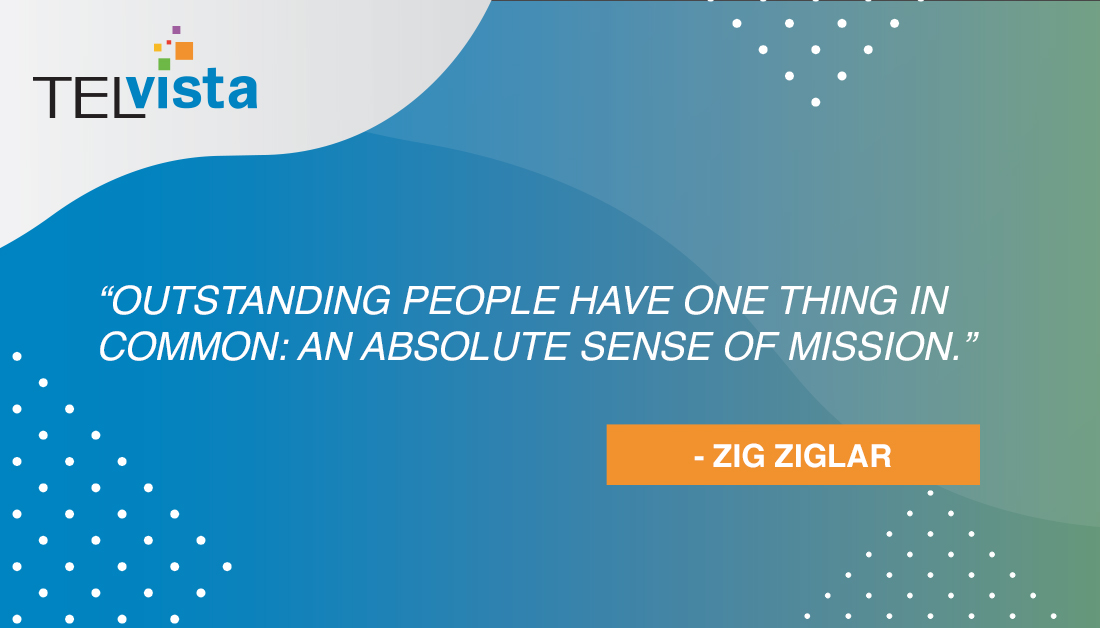 TELvista

“OUTSTANDING PEOPLE HAVE ONE THING IN COMMON: AN ABSOLUTE SENSE OF MISSION.”

- ZIG ZIGLAR